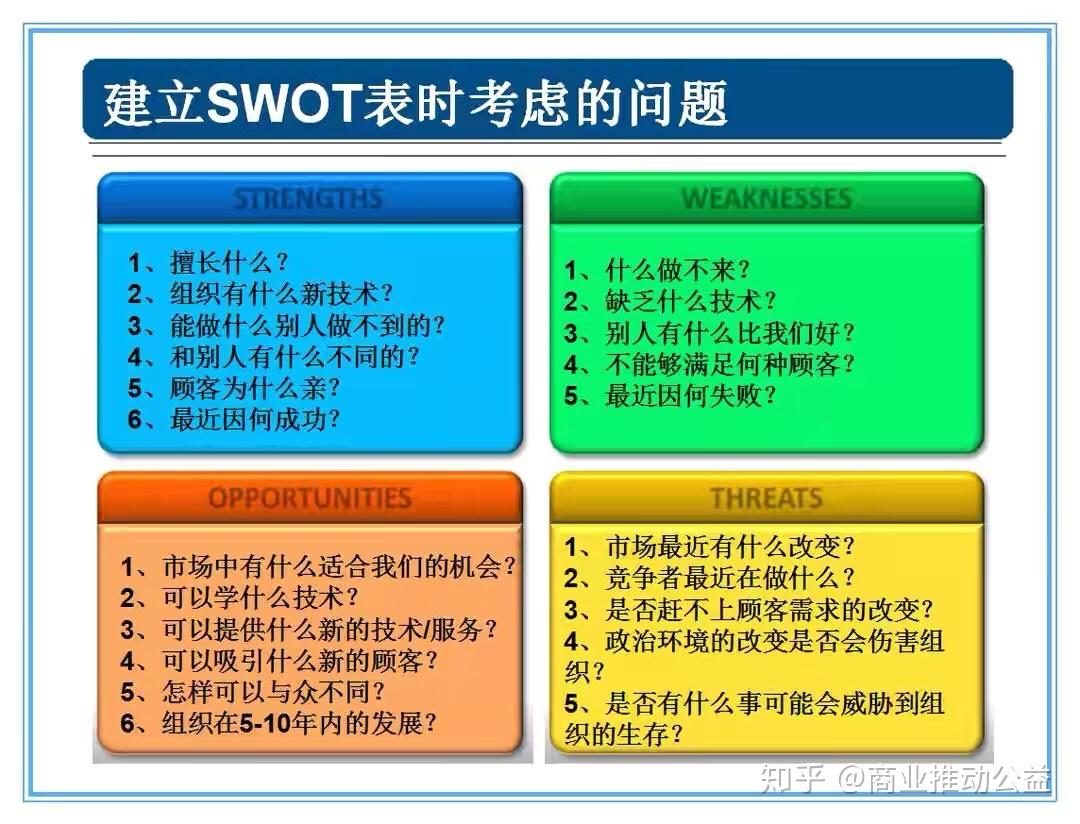 建立SWOT表时考虑的问题

STRENGTHS

1、擅长什么？
2、组织有什么新技术？
3、能做什么别人做不到的？
4、和别人有什么不同的？
5、顾客为什么亲？
6、最近因何成功？

WEAKNESSES

1、什么做不来？
2、缺乏什么技术？
3、别人有什么比我们好？
4、不能够满足何种顾客？
5、最近因何失败？

OPPORTUNITIES

1、市场中有什么适合我们的机会？
2、可以学什么技术？
3、可以提供什么新的技术/服务？
4、可以吸引什么新的顾客？
5、怎样可以与众不同？
6、组织在5-10年内的发展？

THREATS

1、市场最近有什么改变？
2、竞争者最近在做什么？
3、是否赶不上顾客需求的改变？
4、政治环境的改变是否会伤害组织？
5、是否有什么事可能会威胁到组织的生存？

知乎 @商业推动公益